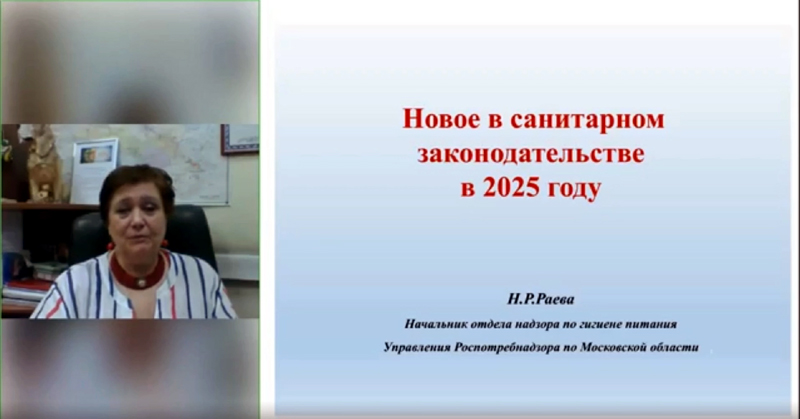 Новое в санитарном законодательстве в 2025 году

Н.Р.Раева

Начальник отдела надзора по гигиене питания

Управления Роспотребнадзора по Московской области